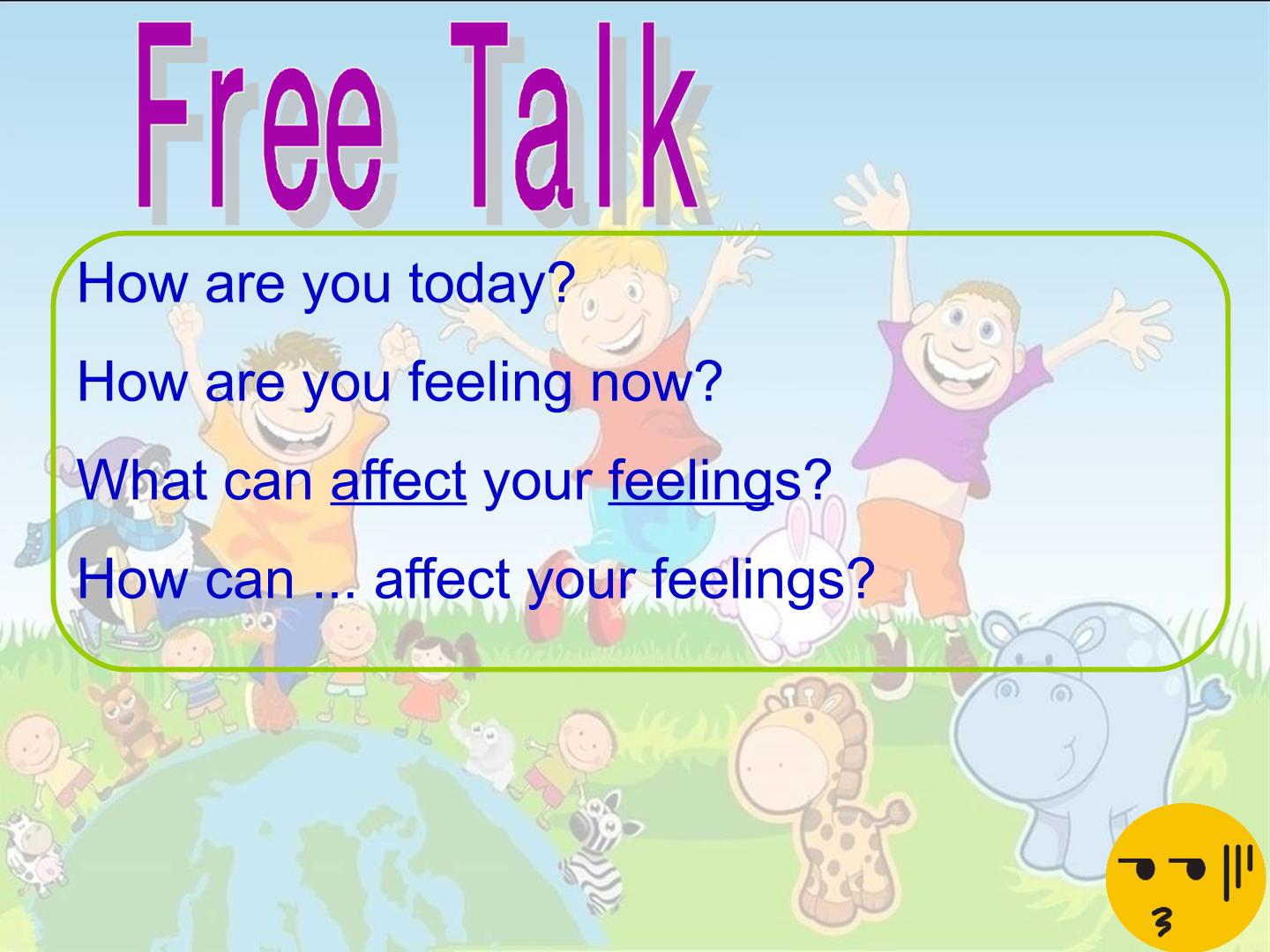 Free Talk

How are you today?

How are you feeling now?

What can affect your feelings?

How can ... affect your feelings?